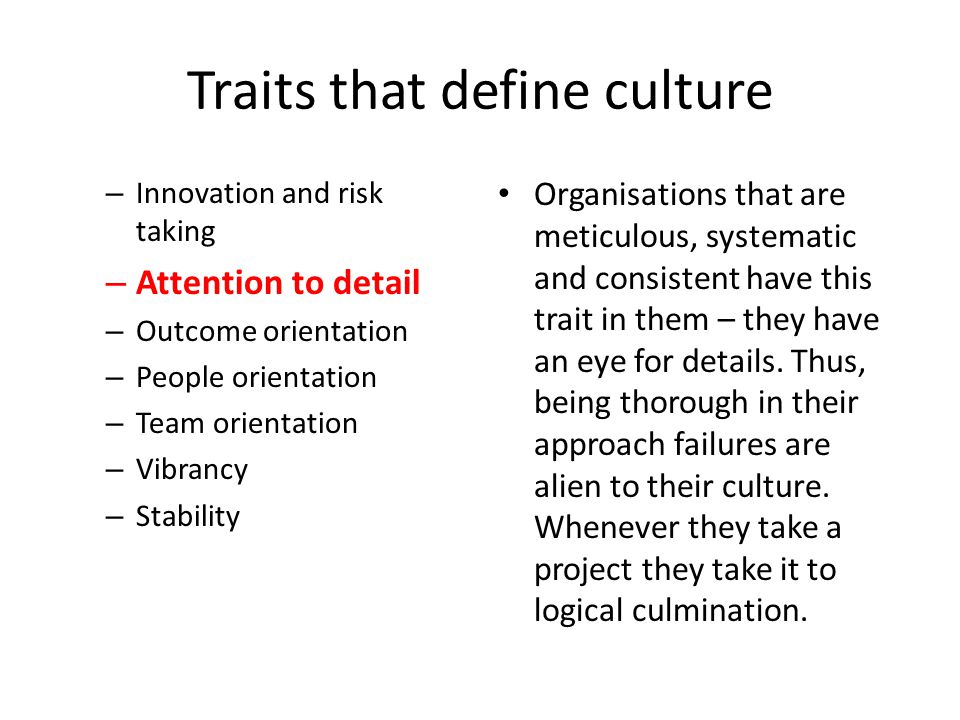 Traits that define culture

– Innovation and risk taking
– Attention to detail
– Outcome orientation
– People orientation
– Team orientation
– Vibrancy
– Stability

• Organisations that are meticulous, systematic and consistent have this trait in them – they have an eye for details. Thus, being thorough in their approach failures are alien to their culture. Whenever they take a project they take it to logical culmination.